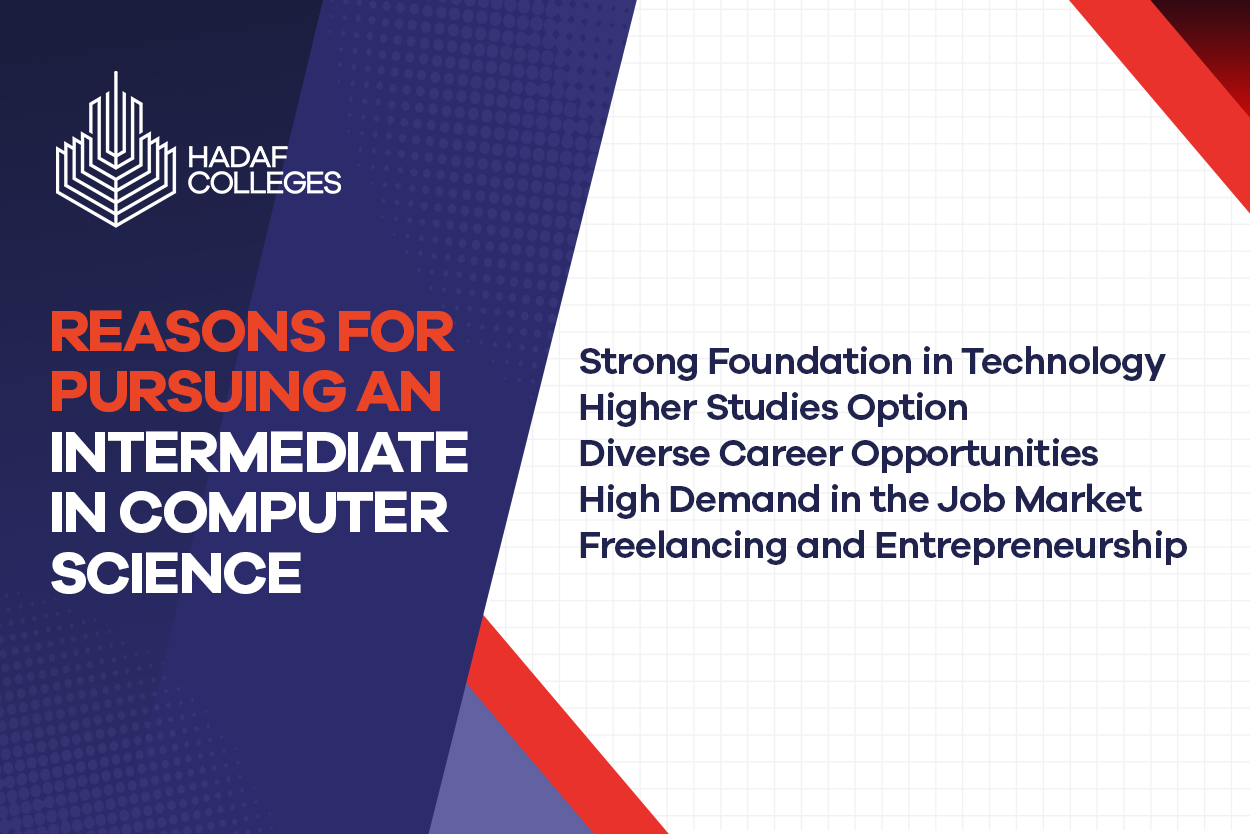 HADAF COLLEGES

REASONS FOR PURSUING AN INTERMEDIATE IN COMPUTER SCIENCE

Strong Foundation in Technology
Higher Studies Option
Diverse Career Opportunities
High Demand in the Job Market
Freelancing and Entrepreneurship